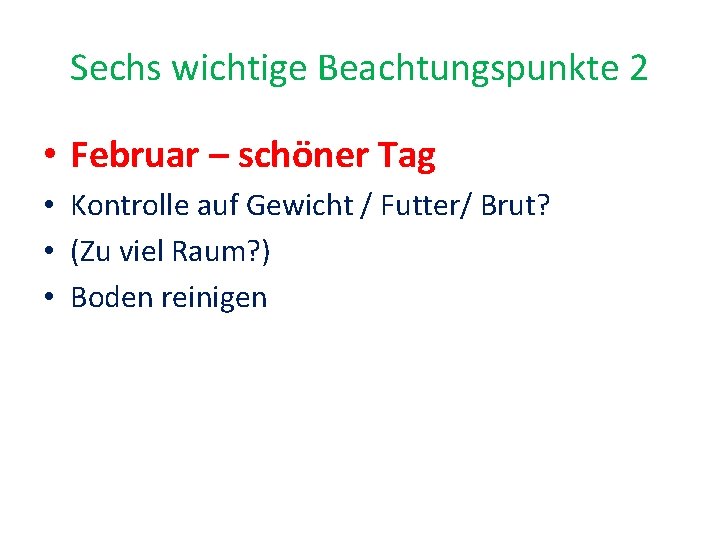 Sechs wichtige Beachtungspunkte 2

• Februar – schöner Tag
• Kontrolle auf Gewicht / Futter/ Brut?
• (Zu viel Raum?)
• Boden reinigen